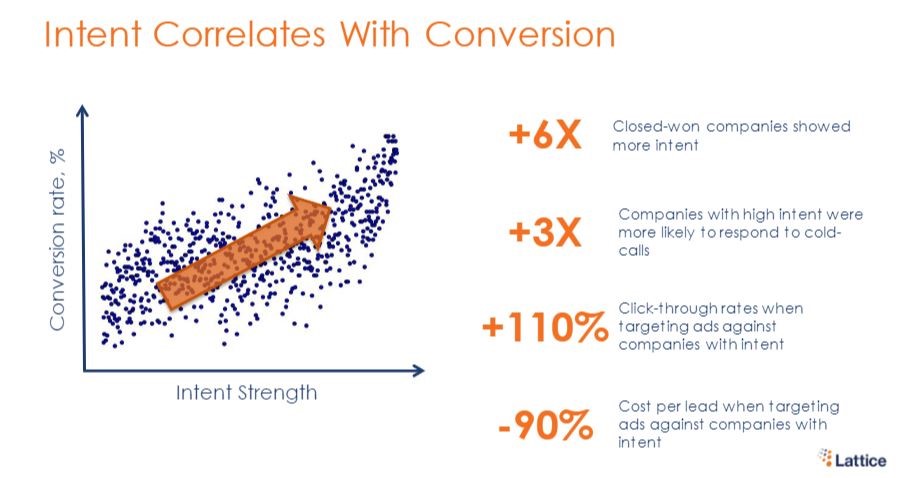 Intent Correlates With Conversion

Conversion rate, %

Intent Strength

+6X Closed-won companies showed more intent

+3X Companies with high intent were more likely to respond to cold-calls

+110% Click-through rates when targeting ads against companies with intent

-90% Cost per lead when targeting ads against companies with intent

Lattice